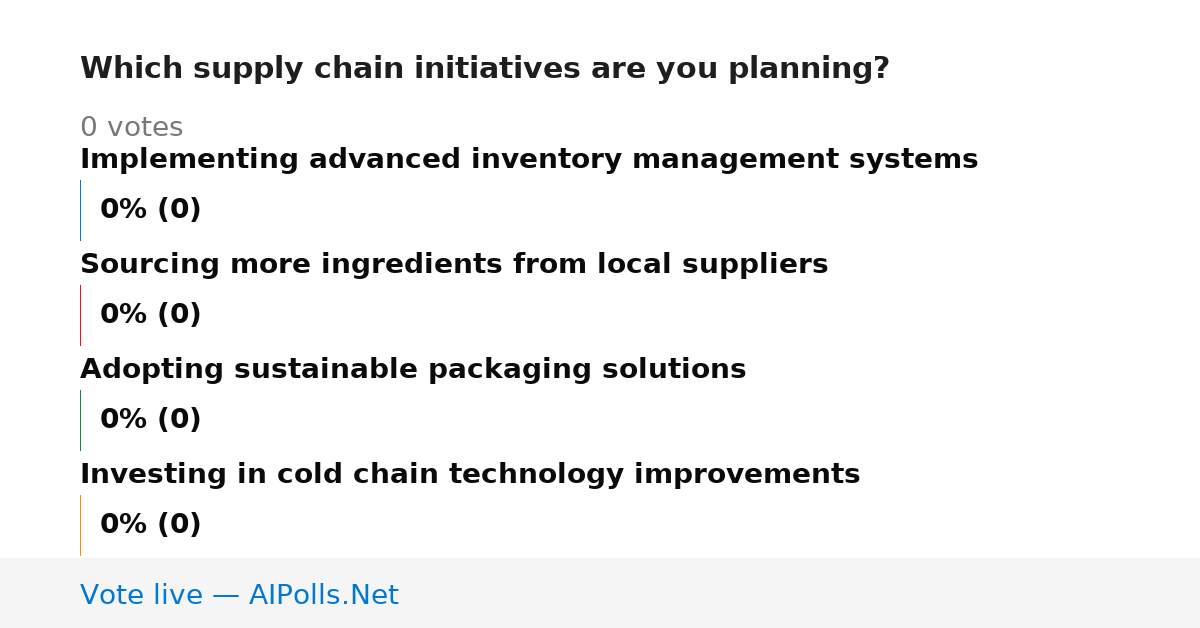 Which supply chain initiatives are you planning?

0 votes

Implementing advanced inventory management systems

0% (0)

Sourcing more ingredients from local suppliers

0% (0)

Adopting sustainable packaging solutions

0% (0)

Investing in cold chain technology improvements

0% (0)

Vote live — AIPolls.Net